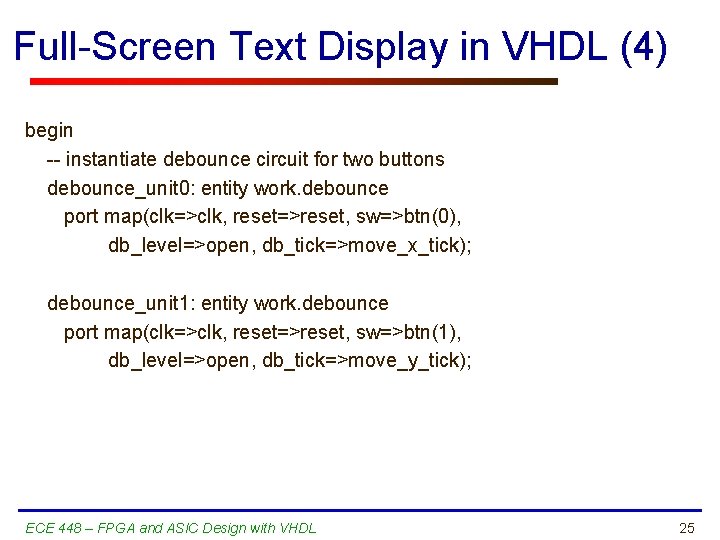 Full-Screen Text Display in VHDL (4)

begin
-- instantiate debounce circuit for two buttons
debounce_unit0: entity work.debounce
port map(clk=>clk, reset=>reset, sw=>btn(0),
db_level=>open, db_tick=>move_x_tick);

debounce_unit1: entity work.debounce
port map(clk=>clk, reset=>reset, sw=>btn(1),
db_level=>open, db_tick=>move_y_tick);

ECE 448 – FPGA and ASIC Design with VHDL

25